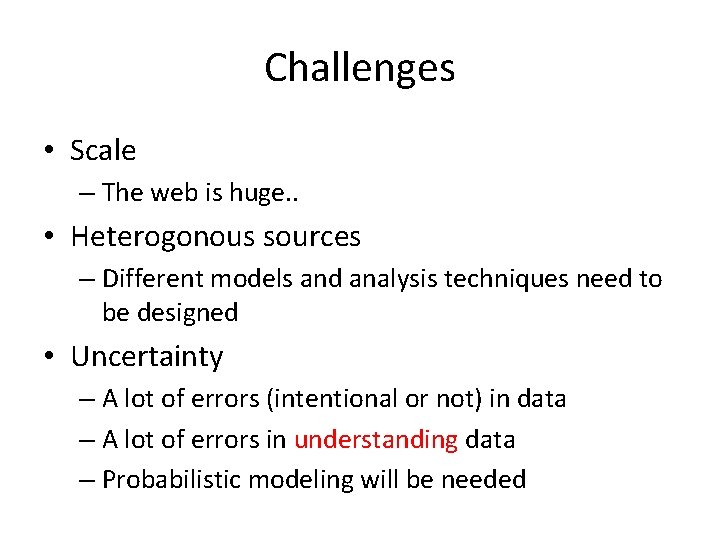 Challenges

• Scale
– The web is huge..
• Heterogonous sources
– Different models and analysis techniques need to be designed
• Uncertainty
– A lot of errors (intentional or not) in data
– A lot of errors in understanding data
– Probabilistic modeling will be needed